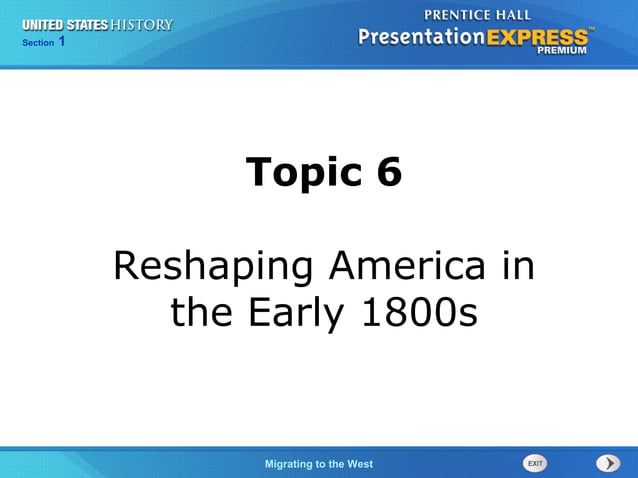 UNITED STATES HISTORY
Section 1

PRENTICE HALL
PresentationEXPRESS™
PREMIUM

Topic 6

Reshaping America in the Early 1800s

Migrating to the West

EXIT